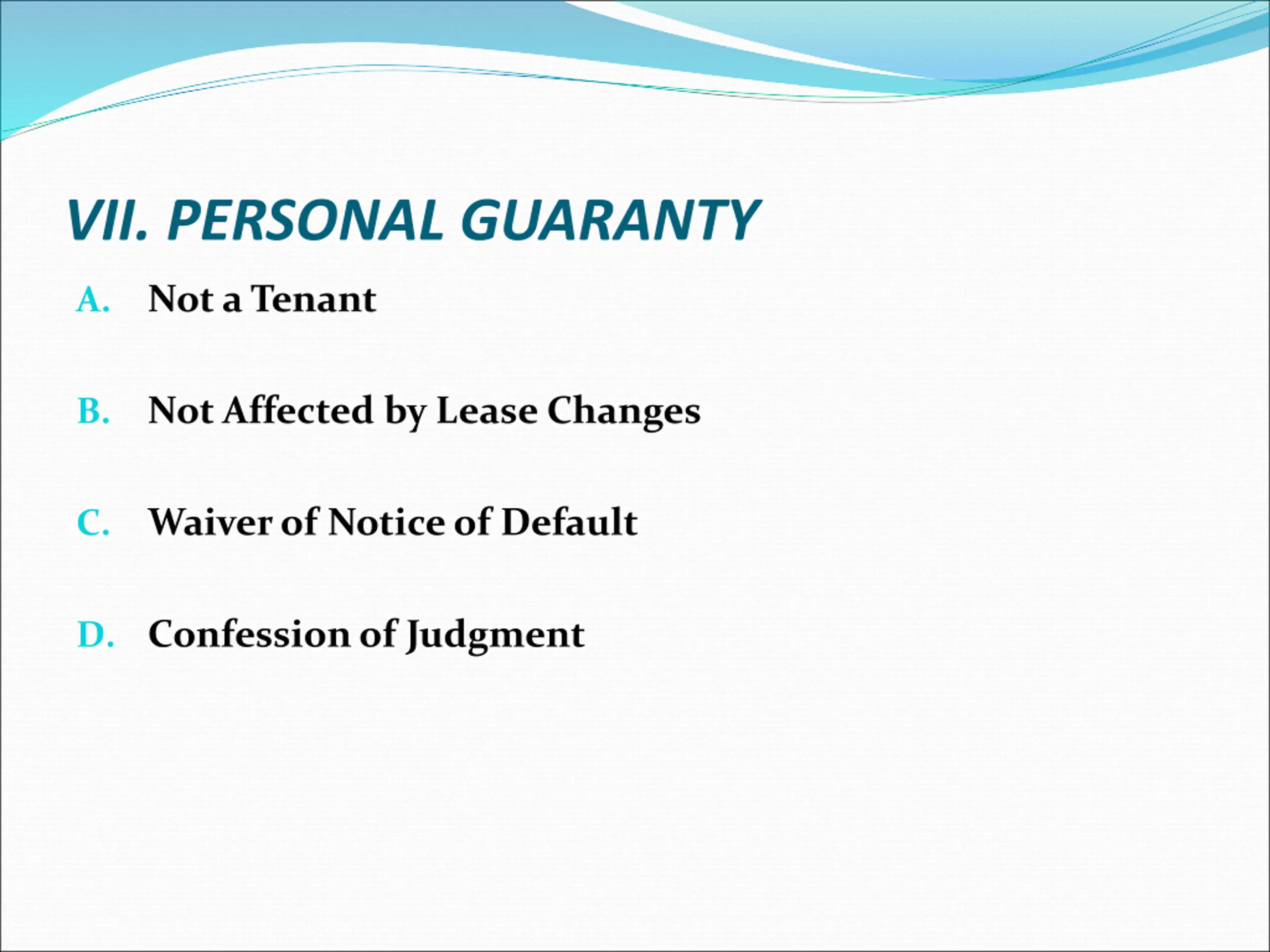 VII. PERSONAL GUARANTY

A. Not a Tenant

B. Not Affected by Lease Changes

C. Waiver of Notice of Default

D. Confession of Judgment